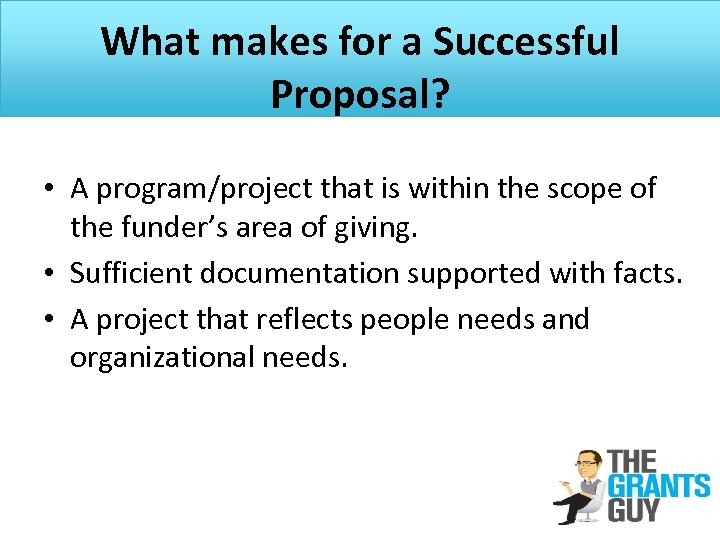 What makes for a Successful Proposal?

• A program/project that is within the scope of the funder's area of giving.
• Sufficient documentation supported with facts.
• A project that reflects people needs and organizational needs.

THE GRANTS GUY